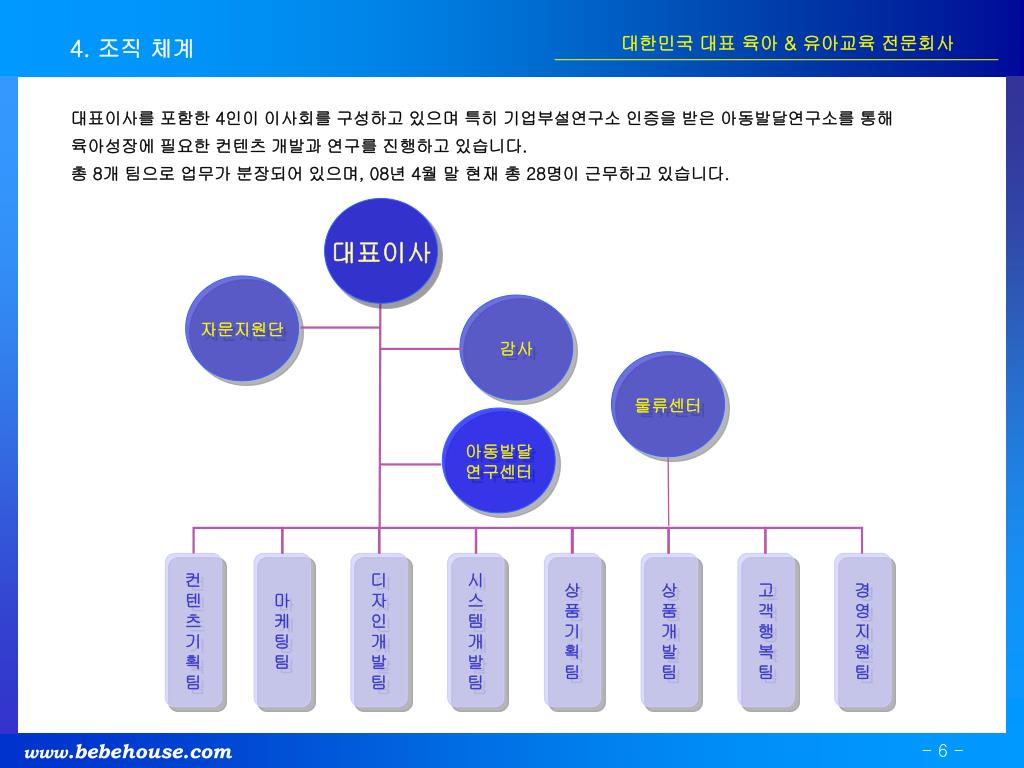 4. 조직 체계

대한민국 대표 육아 & 유아교육 전문회사

대표이사를 포함한 4인이 이사회를 구성하고 있으며 특히 기업부설연구소 인증을 받은 아동발달연구소를 통해 육아성장에 필요한 컨텐츠 개발과 연구를 진행하고 있습니다.
총 8개 팀으로 업무가 분장되어 있으며, 08년 4월 말 현재 총 28명이 근무하고 있습니다.

대표이사

자문지원단

감사

물류센터

아동발달 연구센터

컨텐츠기획팀

마케팅팀

디자인개발팀

시스템개발팀

상품기획팀

상품개발팀

고객행복팀

경영지원팀

www.bebehouse.com

- 6 -